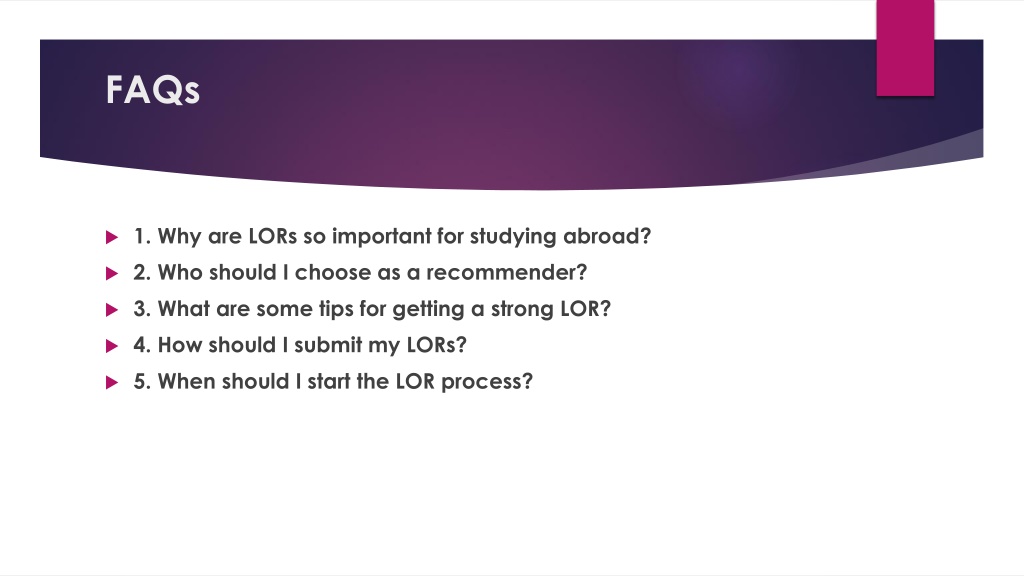 FAQs

1. Why are LORs so important for studying abroad?

2. Who should I choose as a recommender?

3. What are some tips for getting a strong LOR?

4. How should I submit my LORs?

5. When should I start the LOR process?